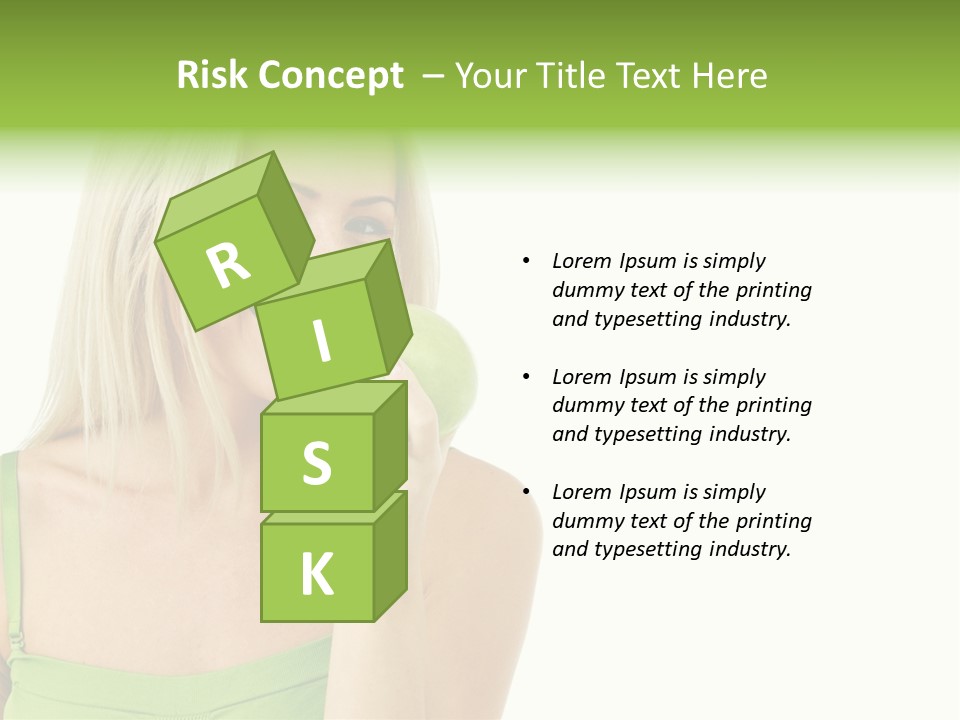 Risk Concept – Your Title Text Here

R
I
S
K

• Lorem Ipsum is simply dummy text of the printing and typesetting industry.

• Lorem Ipsum is simply dummy text of the printing and typesetting industry.

• Lorem Ipsum is simply dummy text of the printing and typesetting industry.